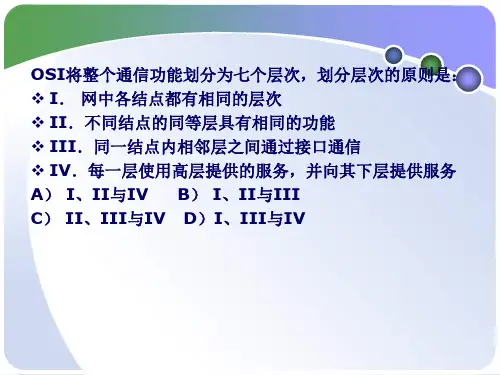 OSI将整个通信功能划分为七个层次，划分层次的原则是：

❖ I. 网中各结点都有相同的层次

❖ II. 不同结点的同等层具有相同的功能

❖ III. 同一结点内相邻层之间通过接口通信

❖ IV. 每一层使用高层提供的服务，并向其下层提供服务

A） I、II与IV　B） I、II与III

C） II、III与IV　D）I、III与IV